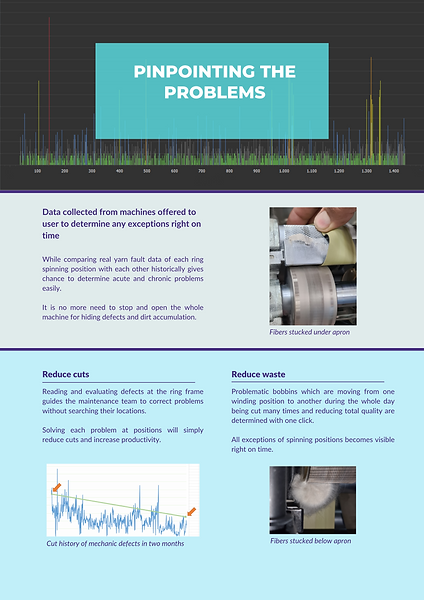 PINPOINTING THE PROBLEMS

100 200 300 400 500 600 700 800 900 1.000 1.100 1.200 1.300 1.400

Data collected from machines offered to user to determine any exceptions right on time

While comparing real yarn fault data of each ring spinning position with each other historically gives chance to determine acute and chronic problems easily.

It is no more need to stop and open the whole machine for hiding defects and dirt accumulation.

Fibers stucked under apron

Reduce cuts

Reading and evaluating defects at the ring frame guides the maintenance team to correct problems without searching their locations.

Solving each problem at positions will simply reduce cuts and increase productivity.

Cut history of mechanic defects in two months

Reduce waste

Problematic bobbins which are moving from one winding position to another during the whole day being cut many times and reducing total quality are determined with one click.

All exceptions of spinning positions becomes visible right on time.

Fibers stucked below apron